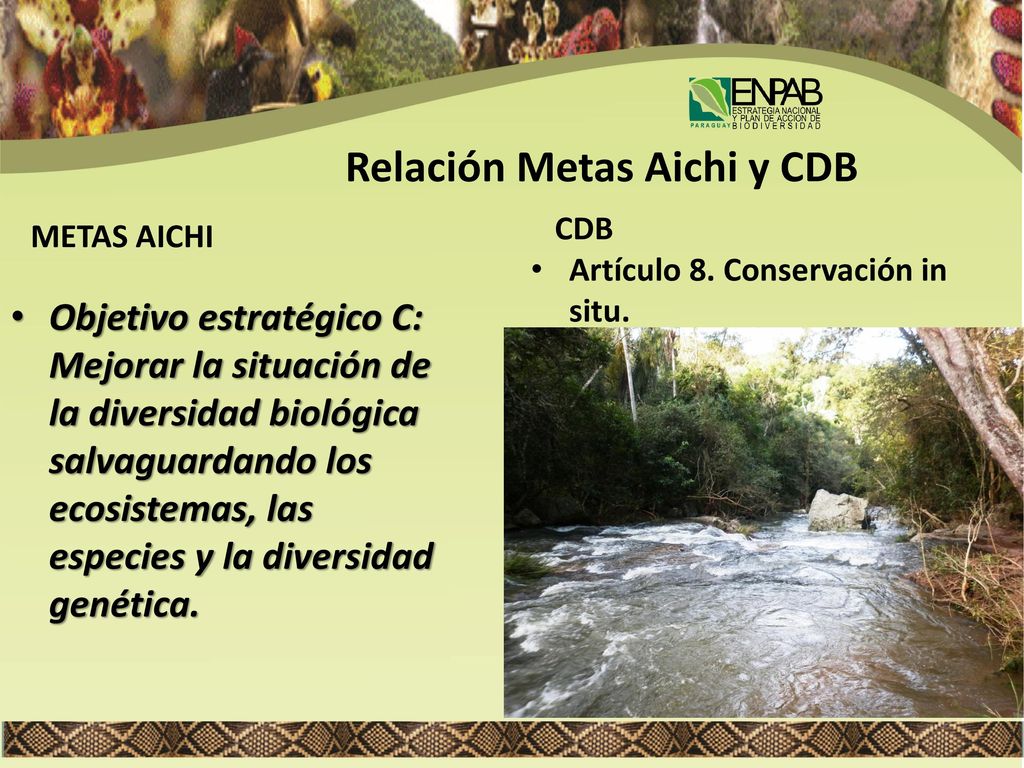 ENPAB
ESTRATEGIA NACIONAL Y PLAN DE ACCION DE BIODIVERSIDAD
PARAGUAY

Relación Metas Aichi y CDB

METAS AICHI

• Objetivo estratégico C: Mejorar la situación de la diversidad biológica salvaguardando los ecosistemas, las especies y la diversidad genética.

CDB

• Artículo 8. Conservación in situ.